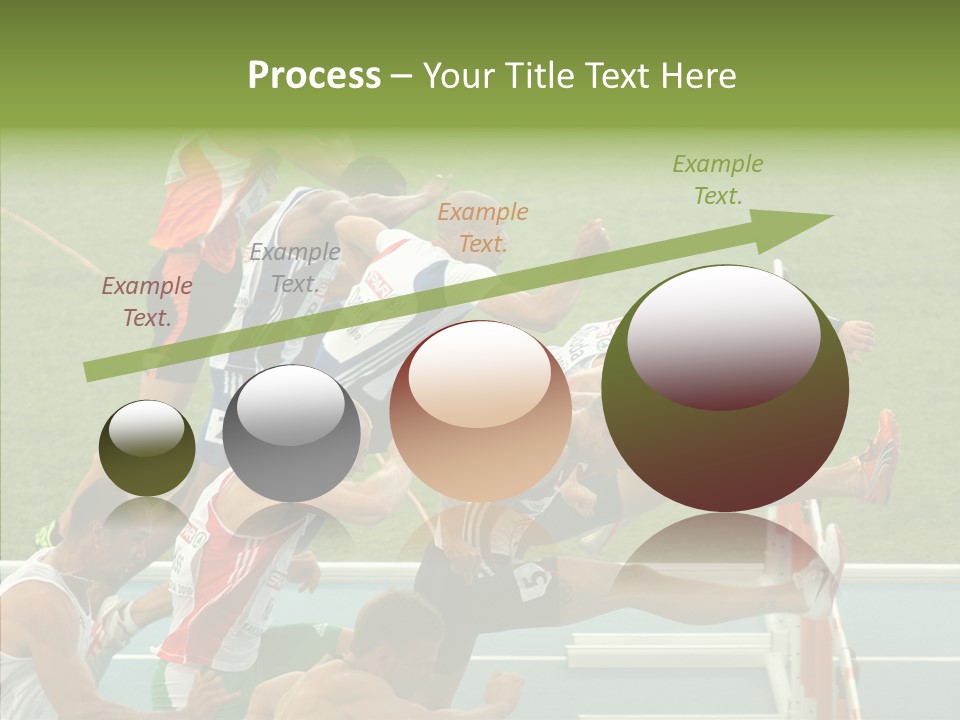 Process – Your Title Text Here

Example Text.

Example Text.

Example Text.

Example Text.